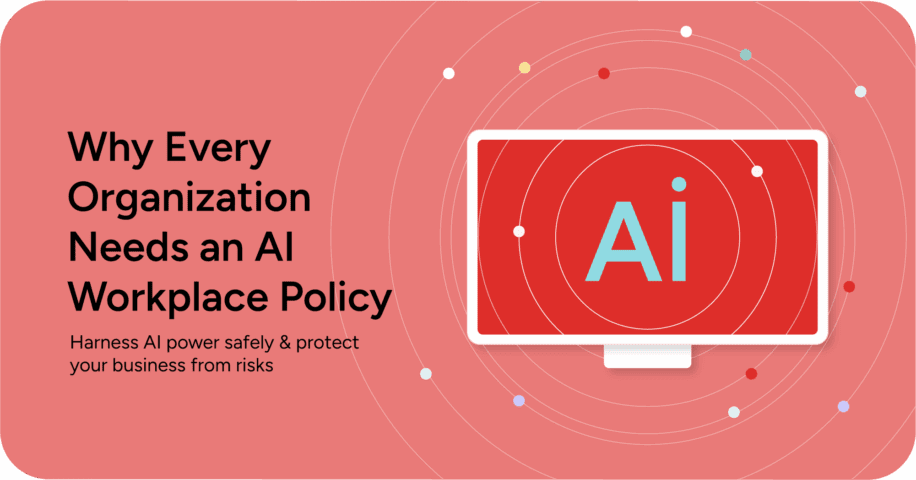 Why Every Organization Needs an AI Workplace Policy

Harness AI power safely & protect your business from risks

Ai